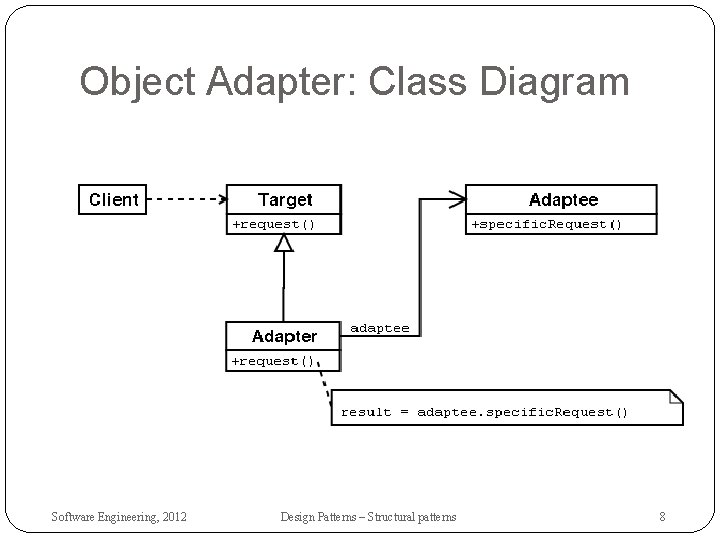 Object Adapter: Class Diagram

Client

Target

+request()

Adaptee

+specificRequest()

Adapter

+request()

adaptee

result = adaptee.specificRequest()

Software Engineering, 2012

Design Patterns – Structural patterns

8